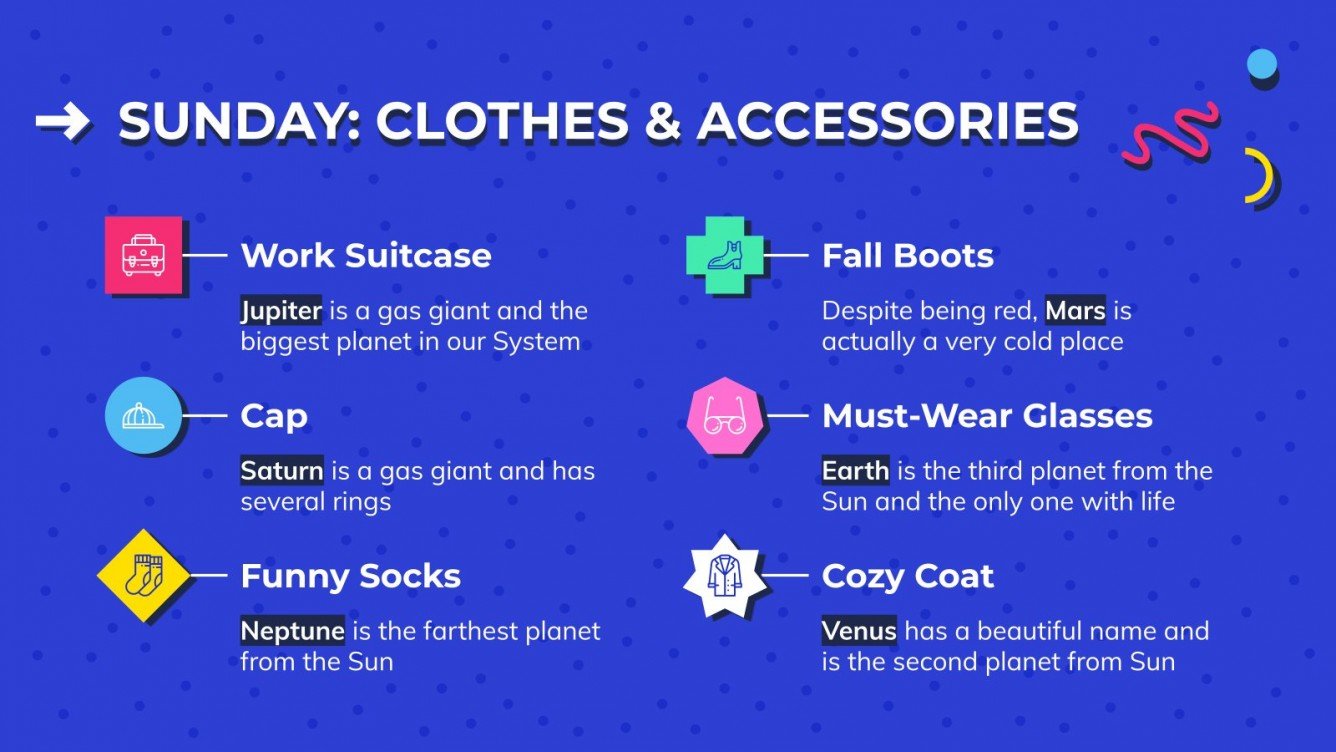 SUNDAY: CLOTHES & ACCESSORIES

Work Suitcase

Jupiter is a gas giant and the biggest planet in our System

Cap

Saturn is a gas giant and has several rings

Funny Socks

Neptune is the farthest planet from the Sun

Fall Boots

Despite being red, Mars is actually a very cold place

Must-Wear Glasses

Earth is the third planet from the Sun and the only one with life

Cozy Coat

Venus has a beautiful name and is the second planet from Sun